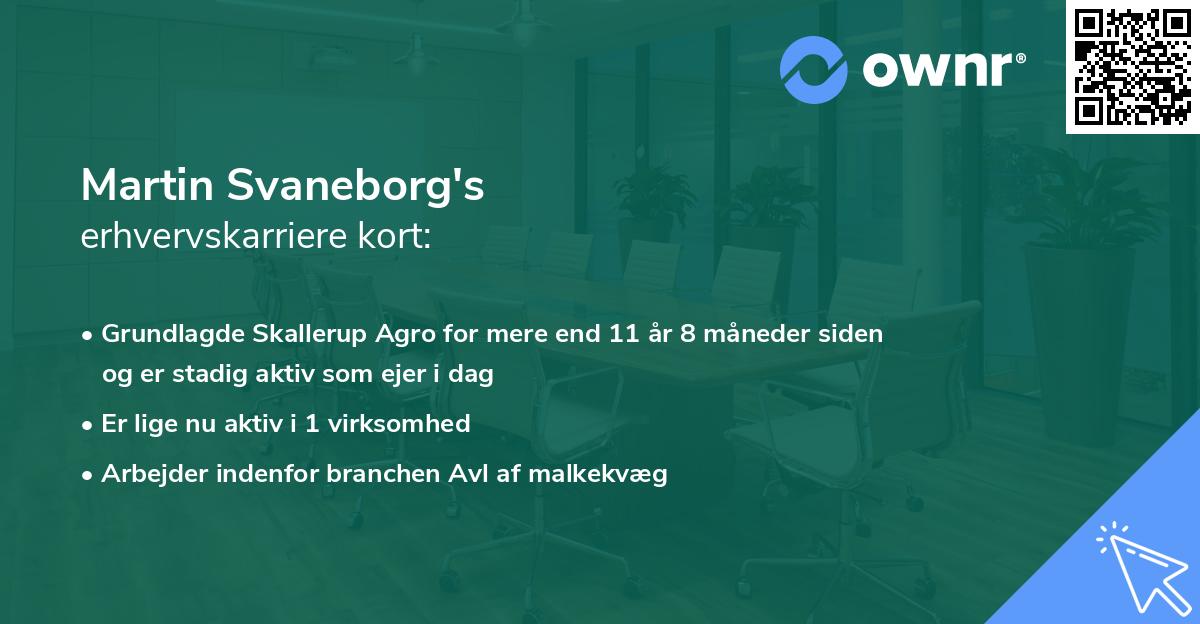 ownr®

Martin Svaneborg's
erhvervskarriere kort:

• Grundlagde Skallerup Agro for mere end 11 år 8 måneder siden og er stadig aktiv som ejer i dag
• Er lige nu aktiv i 1 virksomhed
• Arbejder indenfor branchen Avl af malkekvæg